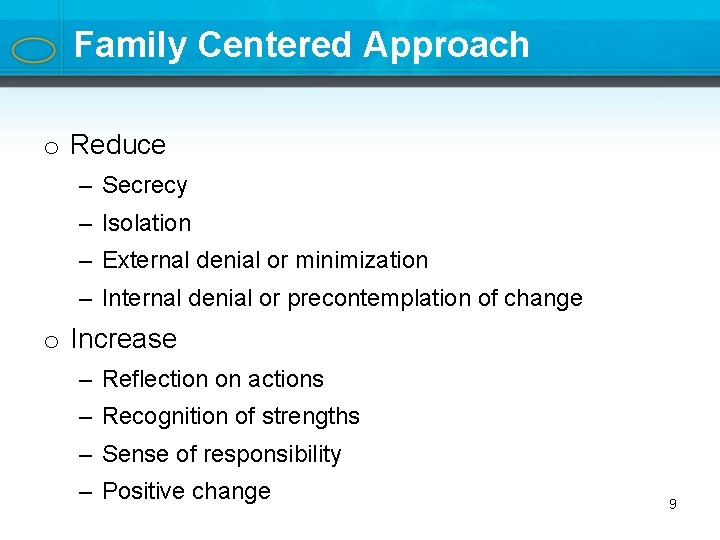 Family Centered Approach

o Reduce
– Secrecy
– Isolation
– External denial or minimization
– Internal denial or precontemplation of change

o Increase
– Reflection on actions
– Recognition of strengths
– Sense of responsibility
– Positive change

9